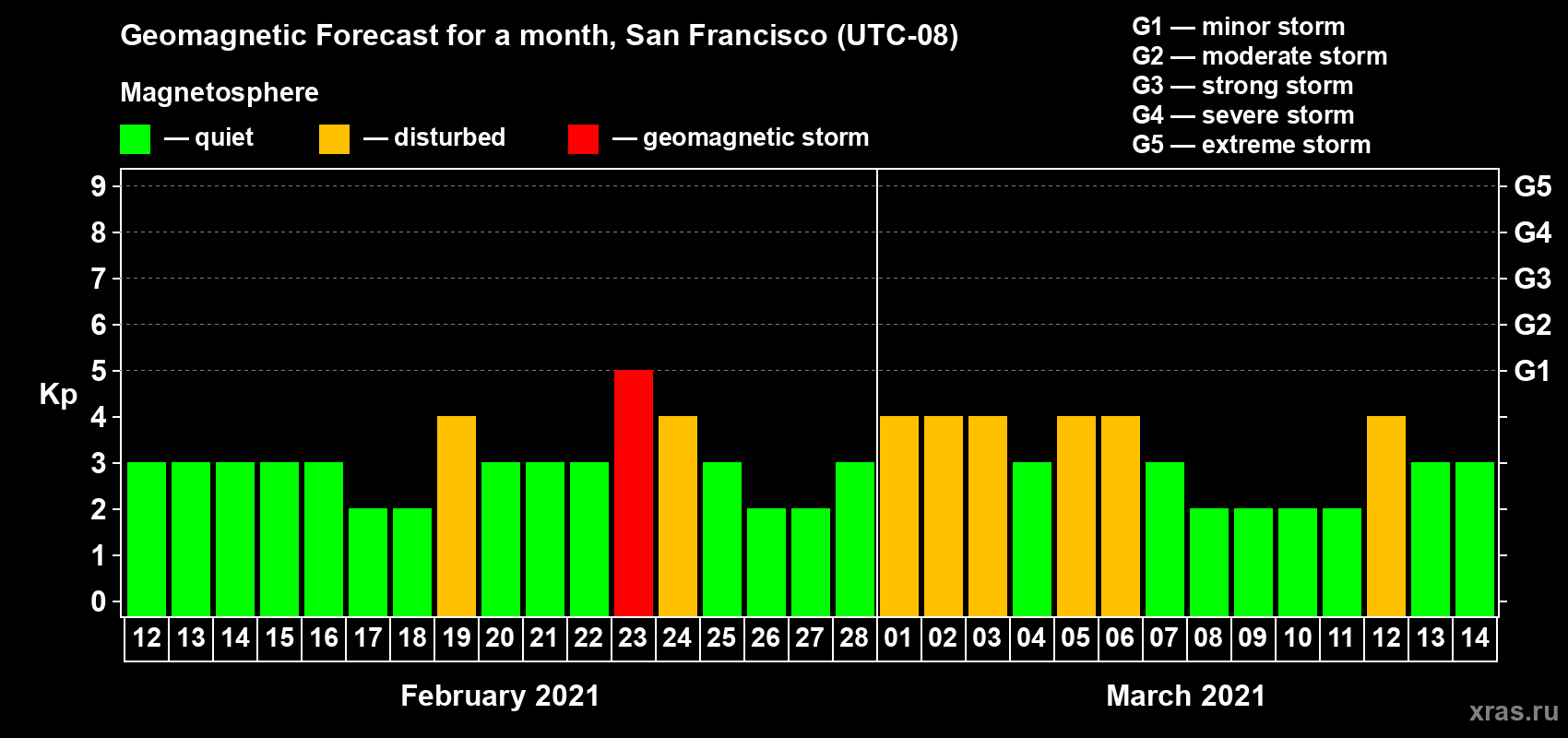 Geomagnetic Forecast for a month, San Francisco (UTC-08)

Magnetosphere

— quiet — disturbed — geomagnetic storm

G1 — minor storm
G2 — moderate storm
G3 — strong storm
G4 — severe storm
G5 — extreme storm

Kp

9 8 7 6 5 4 3 2 1 0

G5 G4 G3 G2 G1

12 13 14 15 16 17 18 19 20 21 22 23 24 25 26 27 28 01 02 03 04 05 06 07 08 09 10 11 12 13 14

February 2021

March 2021

xras.ru